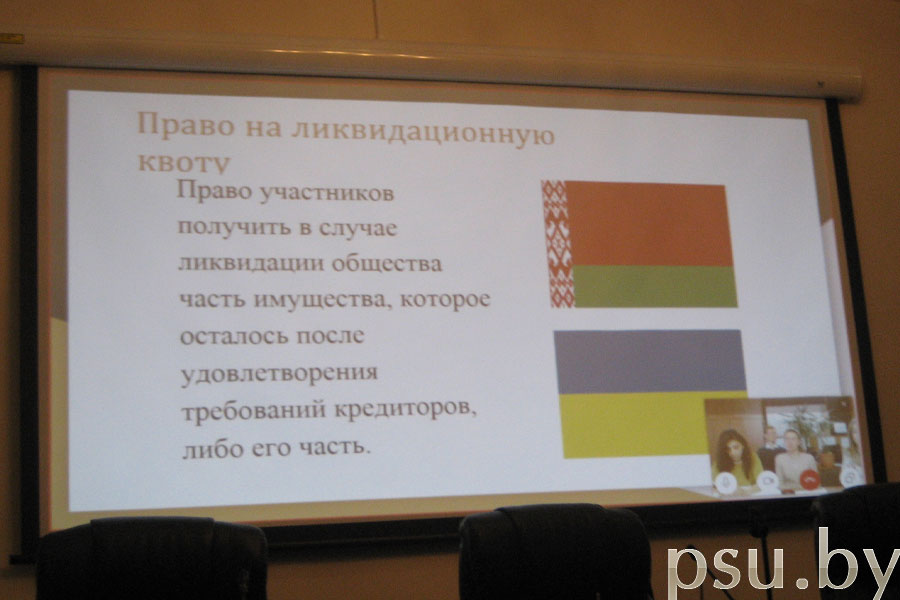 Право на ликвидационную квоту

Право участников получить в случае ликвидации общества часть имущества, которое осталось после удовлетворения требований кредиторов, либо его часть.

psu.by